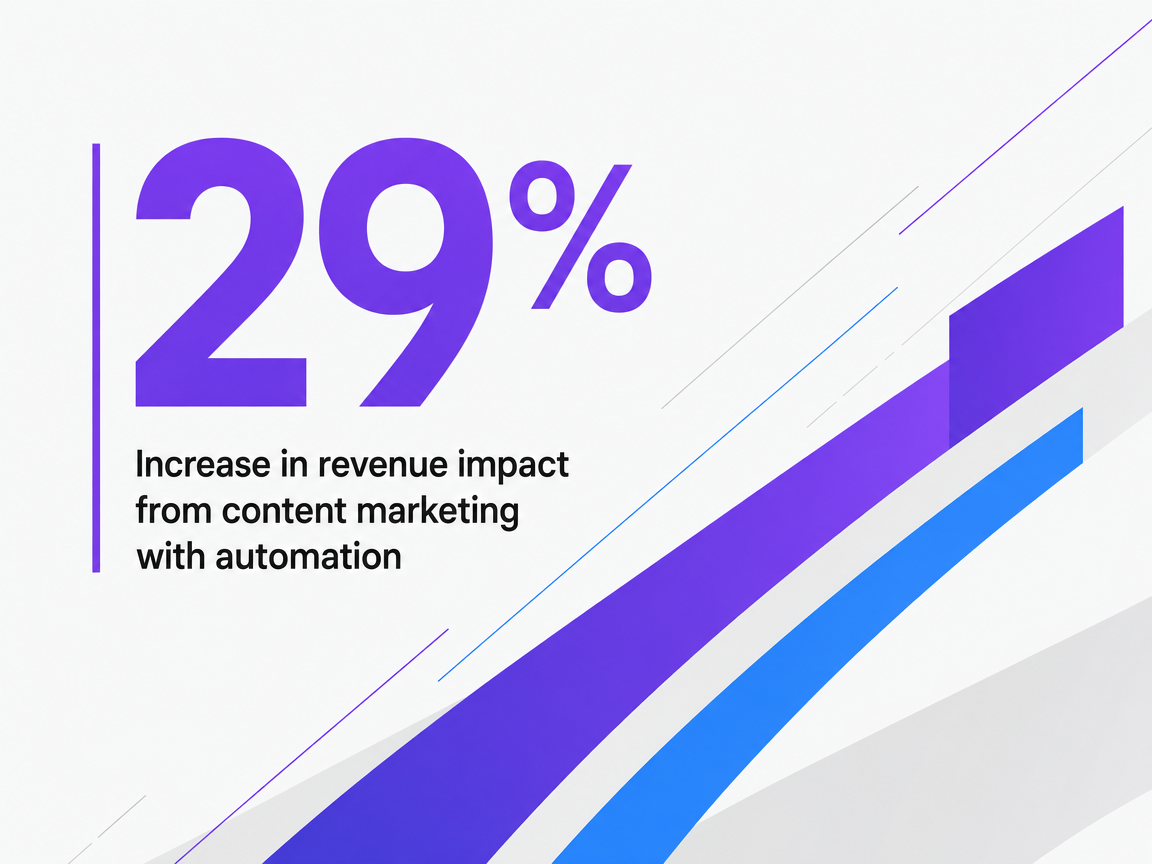 29%

Increase in revenue impact from content marketing with automation